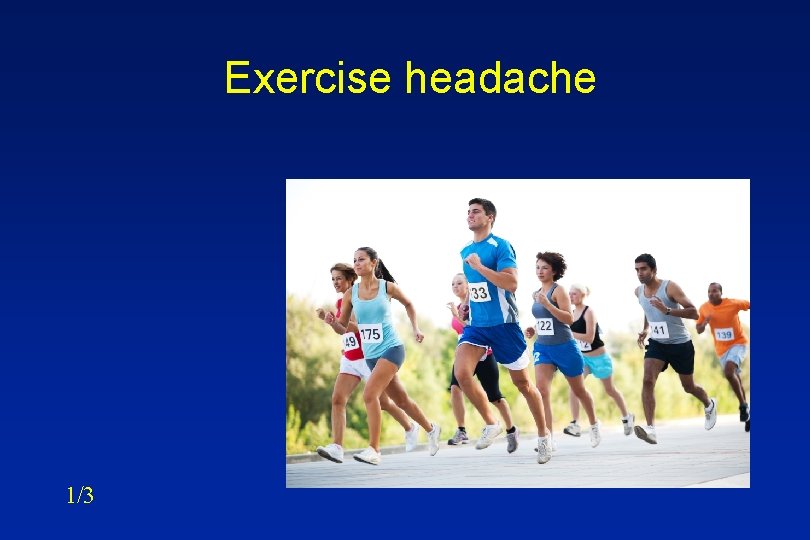 Exercise headache

49
175
33
22
41
139

1/3